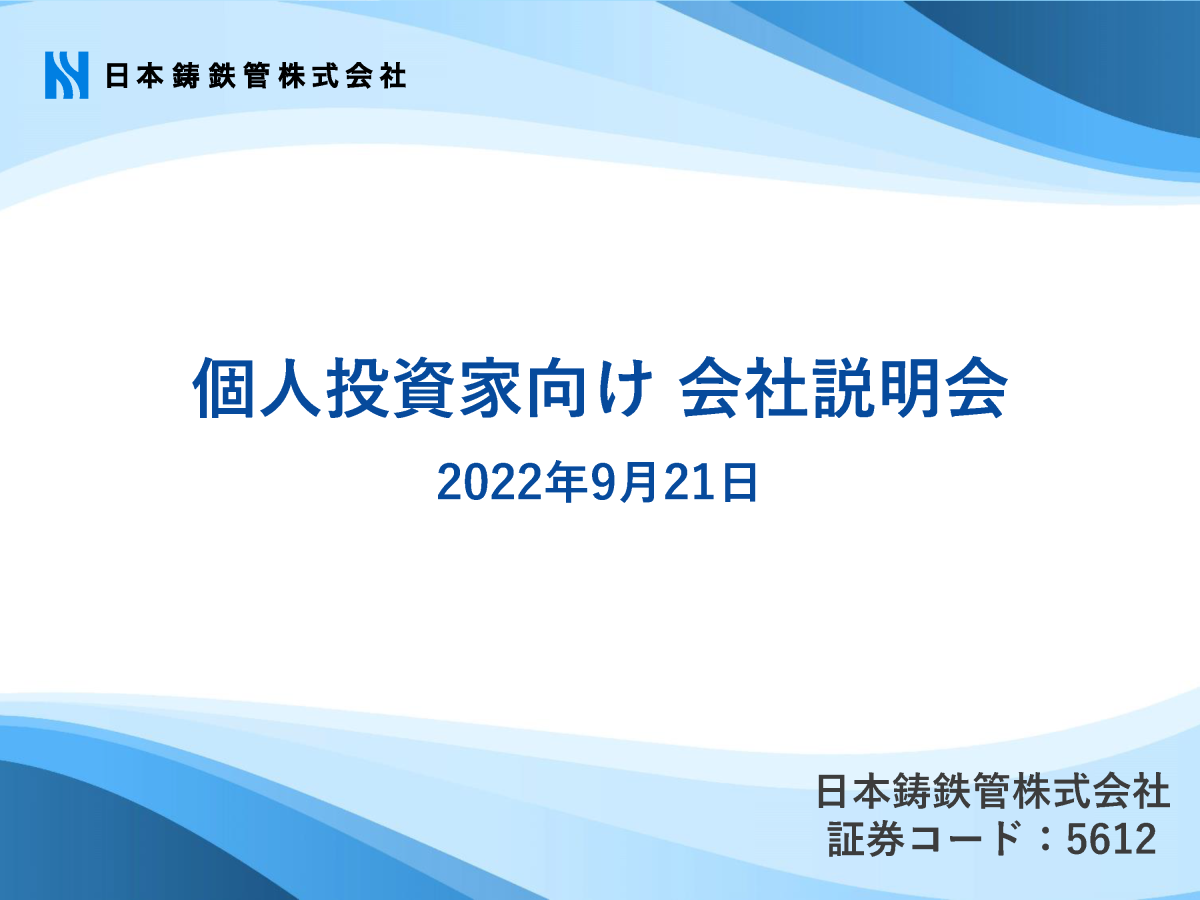 日本鋳鉄管株式会社

個人投資家向け 会社説明会

2022年9月21日

日本鋳鉄管株式会社
証券コード：5612